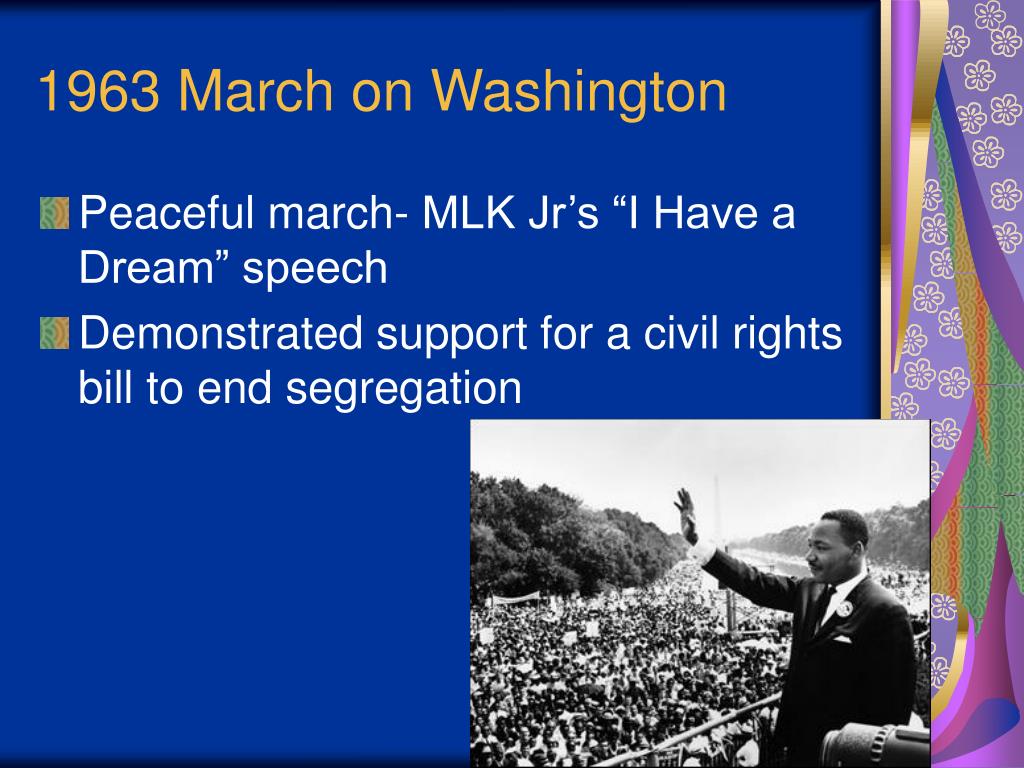 1963 March on Washington

Peaceful march- MLK Jr’s “I Have a Dream” speech

Demonstrated support for a civil rights bill to end segregation